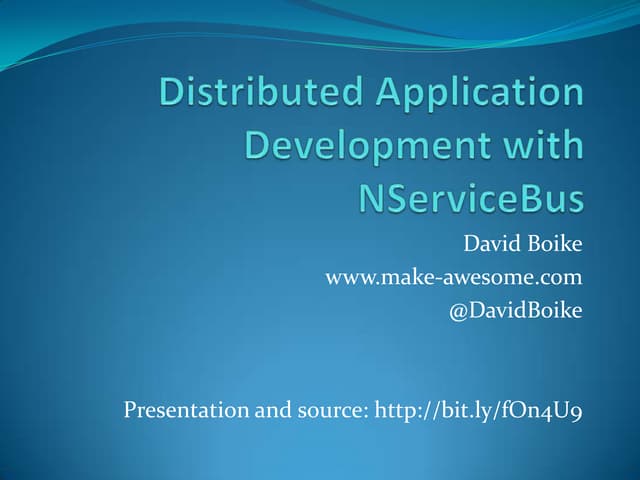 Distributed Application Development with NServiceBus

David Boike
www.make-awesome.com
@DavidBoike

Presentation and source: http://bit.ly/fOn4U9